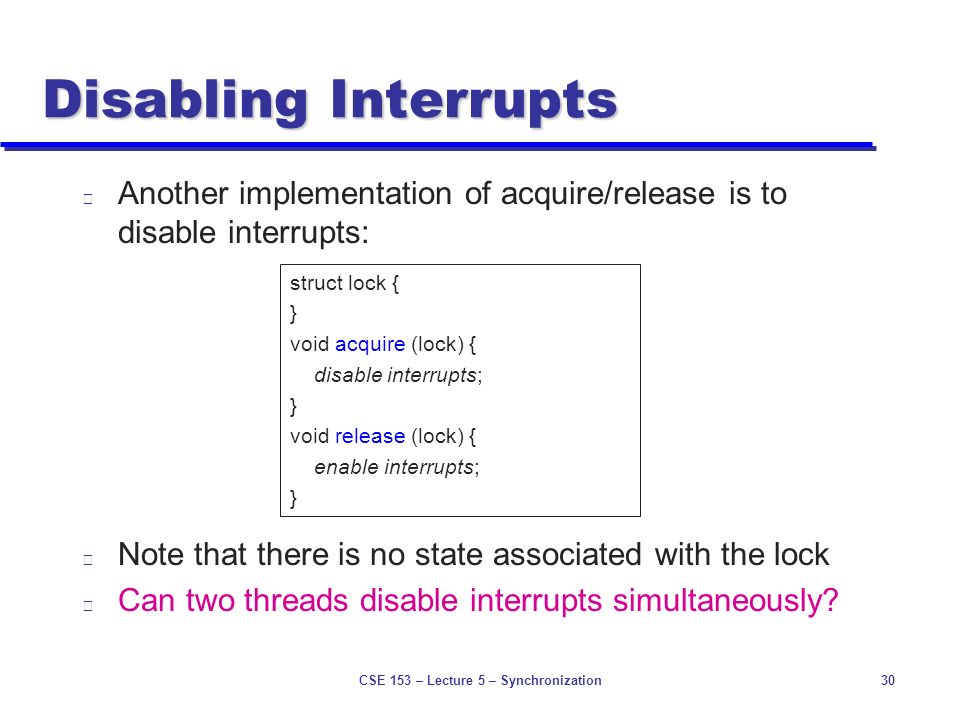 Disabling Interrupts

Another implementation of acquire/release is to disable interrupts:

struct lock {
}
void acquire (lock) {
disable interrupts;
}
void release (lock) {
enable interrupts;
}

Note that there is no state associated with the lock

Can two threads disable interrupts simultaneously?

CSE 153 – Lecture 5 – Synchronization

30